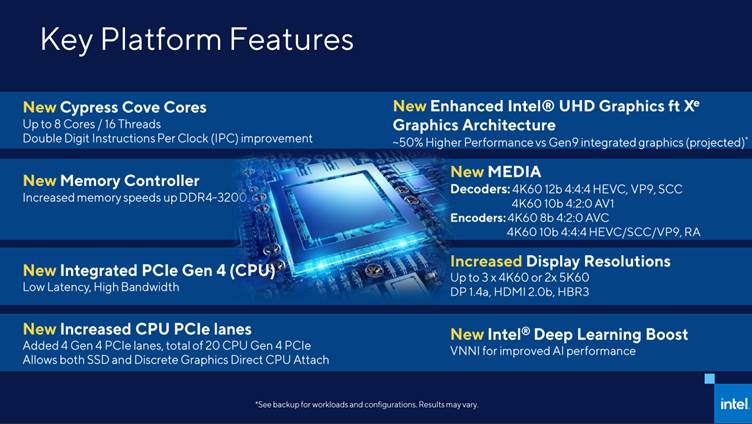 Key Platform Features

New Cypress Cove Cores
Up to 8 Cores / 16 Threads
Double Digit Instructions Per Clock (IPC) improvement

New Memory Controller
Increased memory speeds up DDR4-3200

New Integrated PCIe Gen 4 (CPU)
Low Latency, High Bandwidth

New Increased CPU PCIe lanes
Added 4 Gen 4 PCIe lanes, total of 20 CPU Gen 4 PCIe
Allows both SSD and Discrete Graphics Direct CPU Attach

New Enhanced Intel® UHD Graphics ft $X^e$ Graphics Architecture
~50% Higher Performance vs Gen9 integrated graphics (projected)*

New MEDIA
Decoders: 4K60 12b 4:4:4 HEVC, VP9, SCC
4K60 10b 4:2:0 AV1
Encoders: 4K60 8b 4:2:0 AVC
4K60 10b 4:4:4 HEVC/SCC/VP9, RA

Increased Display Resolutions
Up to 3 x 4K60 or 2x 5K60
DP 1.4a, HDMI 2.0b, HBR3

New Intel® Deep Learning Boost
VNNI for improved AI performance

*See backup for workloads and configurations. Results may vary.

intel.